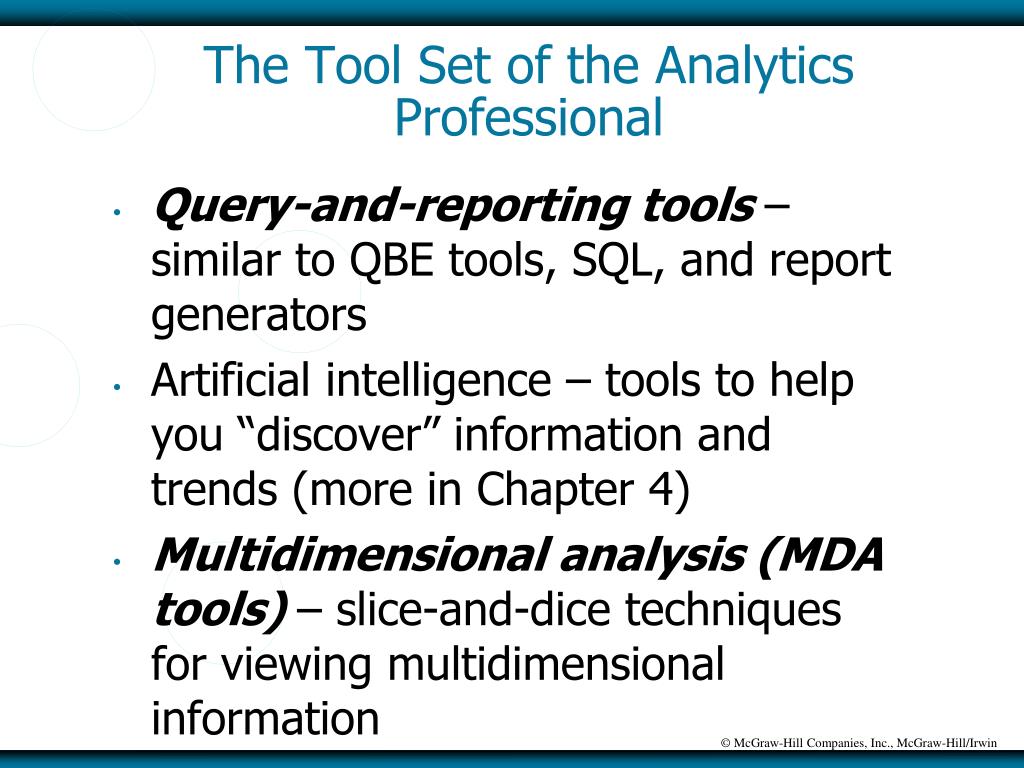 The Tool Set of the Analytics Professional

• Query-and-reporting tools – similar to QBE tools, SQL, and report generators

• Artificial intelligence – tools to help you “discover” information and trends (more in Chapter 4)

• Multidimensional analysis (MDA tools) – slice-and-dice techniques for viewing multidimensional information

© McGraw-Hill Companies, Inc., McGraw-Hill/Irwin